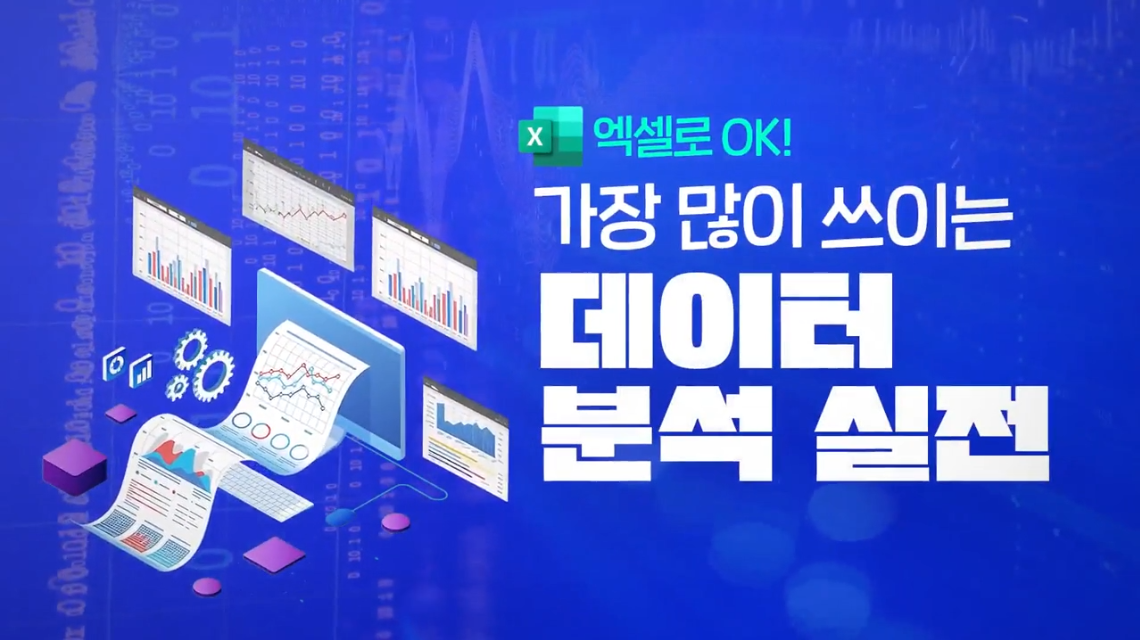 X 엑셀로 OK!

가장 많이 쓰이는

데이터

분석 실전